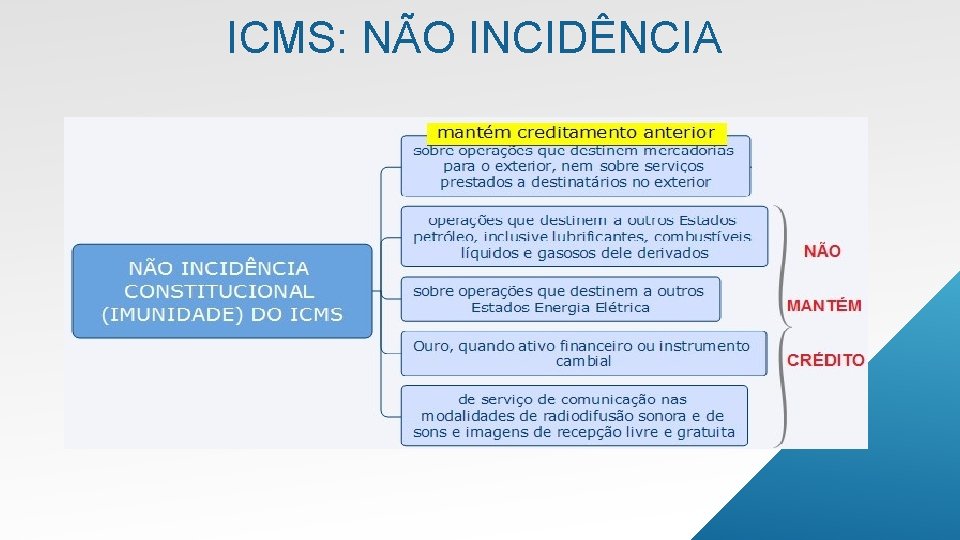 ICMS: NÃO INCIDÊNCIA

NÃO INCIDÊNCIA CONSTITUCIONAL (IMUNIDADE) DO ICMS

mantém creditamento anterior

sobre operações que destinem mercadorias para o exterior, nem sobre serviços prestados a destinatários no exterior

operações que destinem a outros Estados petróleo, inclusive lubrificantes, combustíveis líquidos e gasosos dele derivados

sobre operações que destinem a outros Estados Energia Elétrica

Ouro, quando ativo financeiro ou instrumento cambial

de serviço de comunicação nas modalidades de radiodifusão sonora e de sons e imagens de recepção livre e gratuita

NÃO

MANTÉM

CRÉDITO